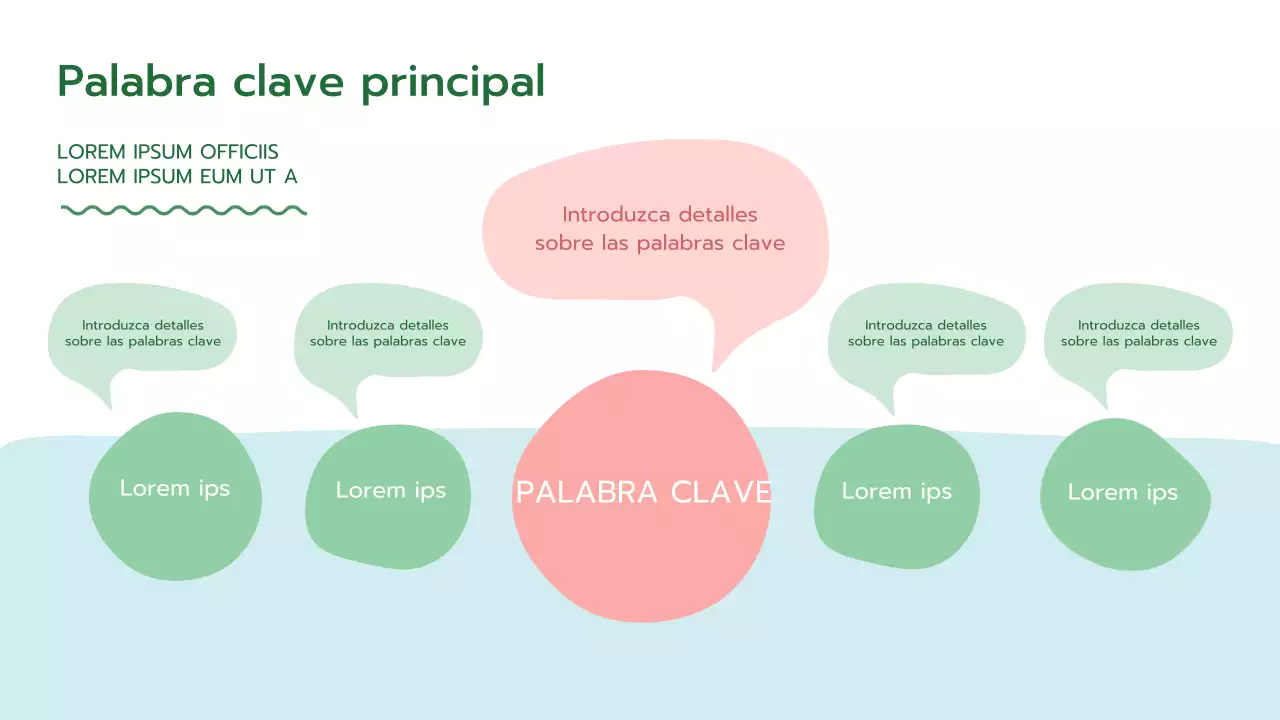 Palabra clave principal

LOREM IPSUM OFFICIIS
LOREM IPSUM EUM UT A

Introduzca detalles sobre las palabras clave

Introduzca detalles sobre las palabras clave

Introduzca detalles sobre las palabras clave

Introduzca detalles sobre las palabras clave

Introduzca detalles sobre las palabras clave

Lorem ips

Lorem ips

PALABRA CLAVE

Lorem ips

Lorem ips